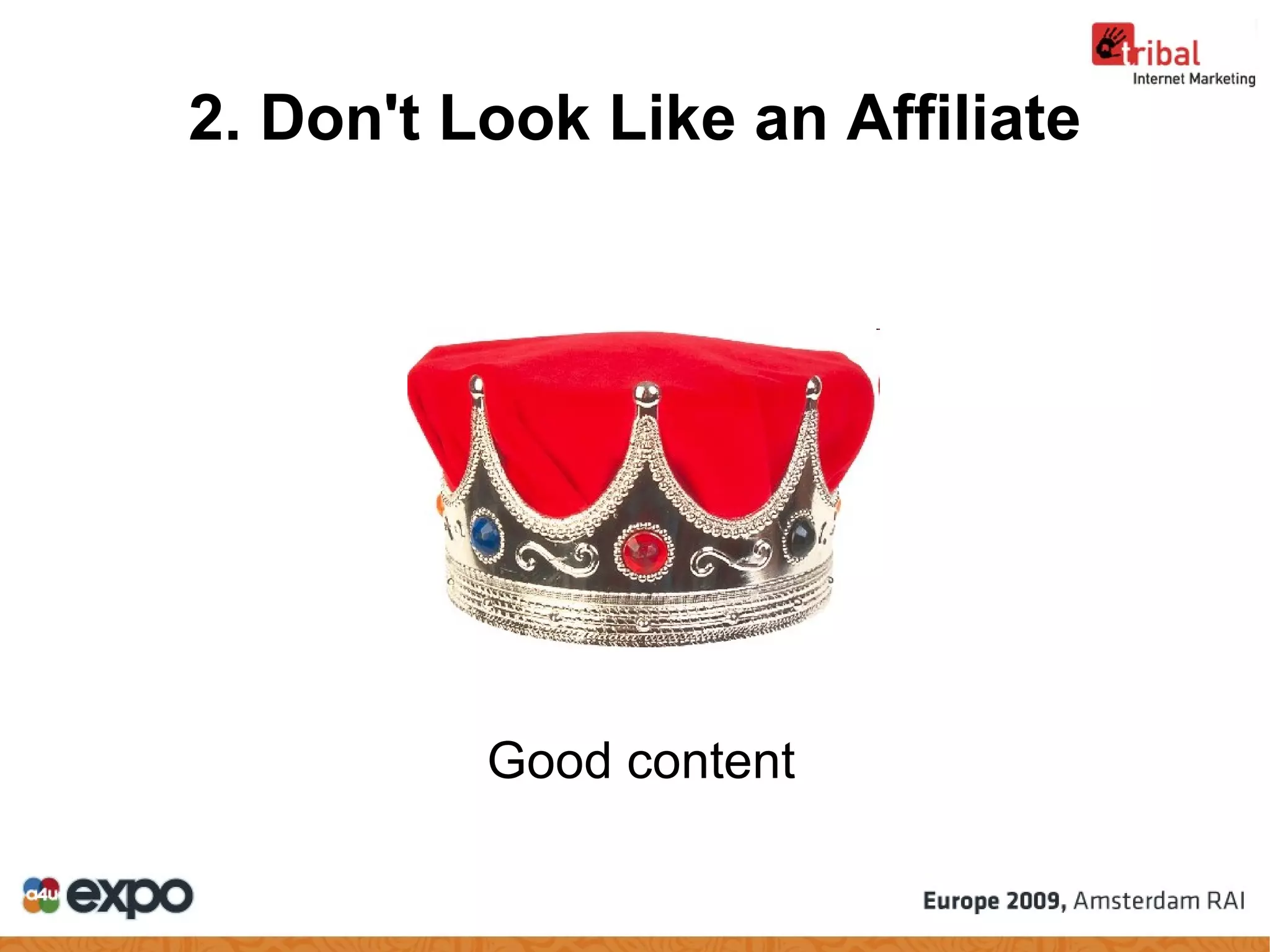 tribal
Internet Marketing

2. Don't Look Like an Affiliate

Good content

a4u expo

Europe 2009, Amsterdam RAI